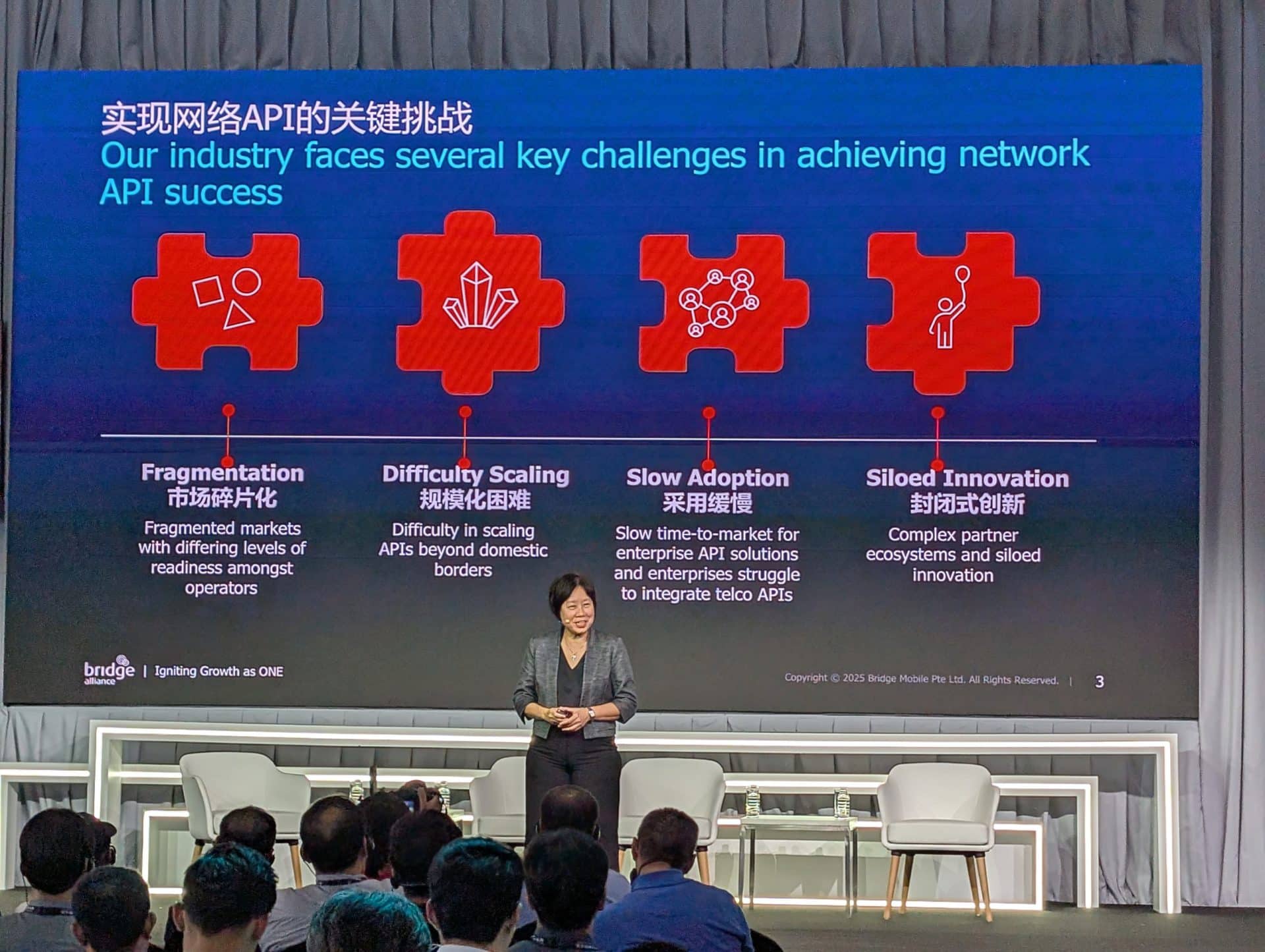 实现网络API的关键挑战
Our industry faces several key challenges in achieving network API success

Fragmentation
市场碎片化
Fragmented markets with differing levels of readiness amongst operators

Difficulty Scaling
规模化困难
Difficulty in scaling APIs beyond domestic borders

Slow Adoption
采用缓慢
Slow time-to-market for enterprise API solutions and enterprises struggle to integrate telco APIs

Siloed Innovation
封闭式创新
Complex partner ecosystems and siloed innovation

bridge alliance | Igniting Growth as ONE

Copyright © 2025 Bridge Mobile Pte Ltd. All Rights Reserved. | 3